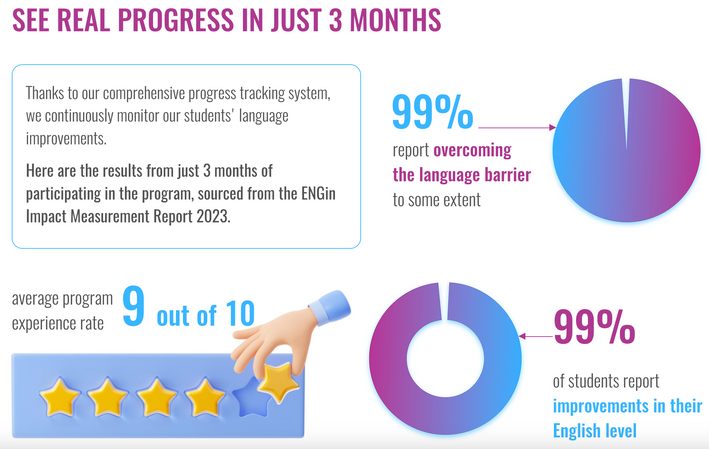 SEE REAL PROGRESS IN JUST 3 MONTHS

Thanks to our comprehensive progress tracking system, we continuously monitor our students' language improvements.

Here are the results from just 3 months of participating in the program, sourced from the ENGin Impact Measurement Report 2023.

99%

report overcoming the language barrier to some extent

average program experience rate 9 out of 10

99%

of students report improvements in their English level